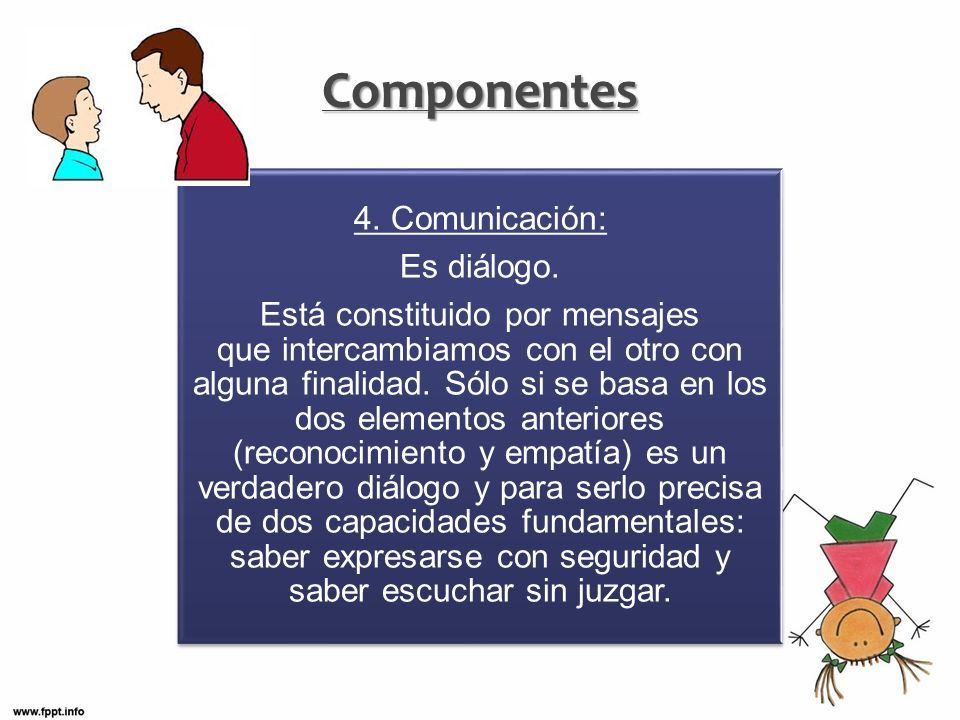 Componentes

4. Comunicación:

Es diálogo.

Está constituido por mensajes que intercambiamos con el otro con alguna finalidad. Sólo si se basa en los dos elementos anteriores (reconocimiento y empatía) es un verdadero diálogo y para serlo precisa de dos capacidades fundamentales: saber expresarse con seguridad y saber escuchar sin juzgar.

www.fppt.info